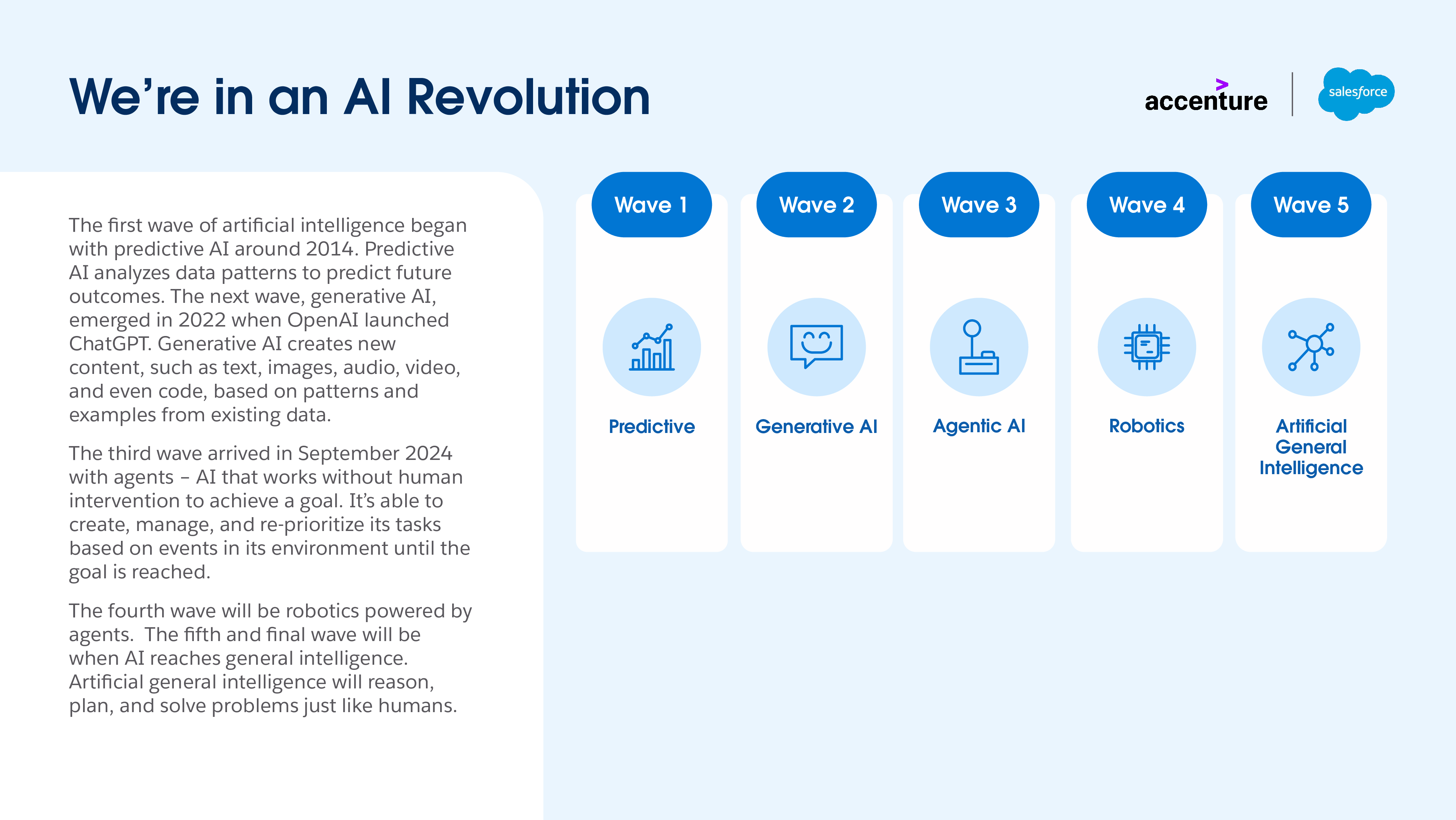 We’re in an AI Revolution

accenture

salesforce

The first wave of artificial intelligence began with predictive AI around 2014. Predictive AI analyzes data patterns to predict future outcomes. The next wave, generative AI, emerged in 2022 when OpenAI launched ChatGPT. Generative AI creates new content, such as text, images, audio, video, and even code, based on patterns and examples from existing data.

The third wave arrived in September 2024 with agents – AI that works without human intervention to achieve a goal. It’s able to create, manage, and re-prioritize its tasks based on events in its environment until the goal is reached.

The fourth wave will be robotics powered by agents. The fifth and final wave will be when AI reaches general intelligence. Artificial general intelligence will reason, plan, and solve problems just like humans.

Wave 1
Predictive

Wave 2
Generative AI

Wave 3
Agentic AI

Wave 4
Robotics

Wave 5
Artificial General Intelligence